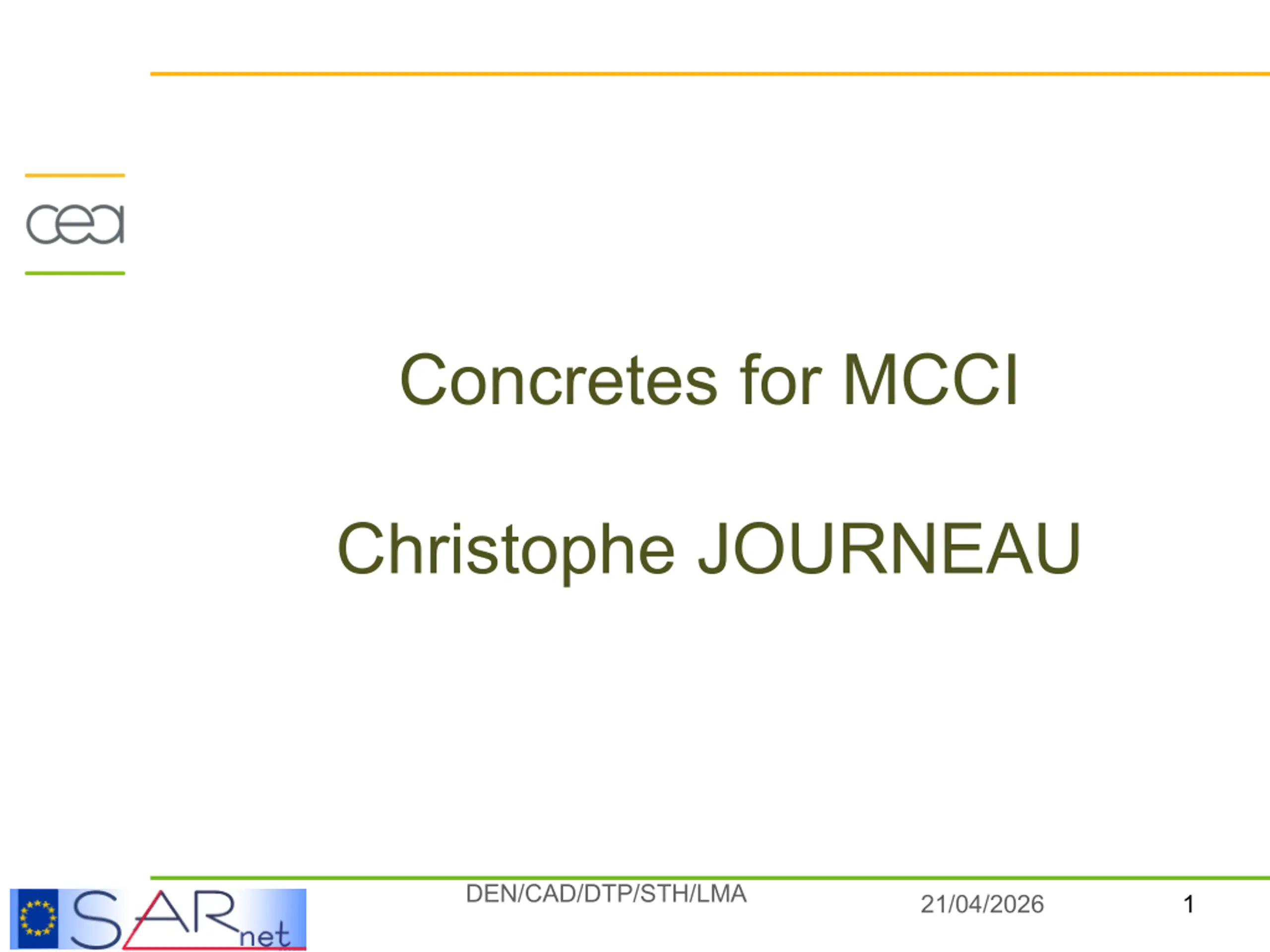 cea

Concretes for MCCI

Christophe JOURNEAU

SARnet

DEN/CAD/DTP/STH/LMA

21/04/2026

1